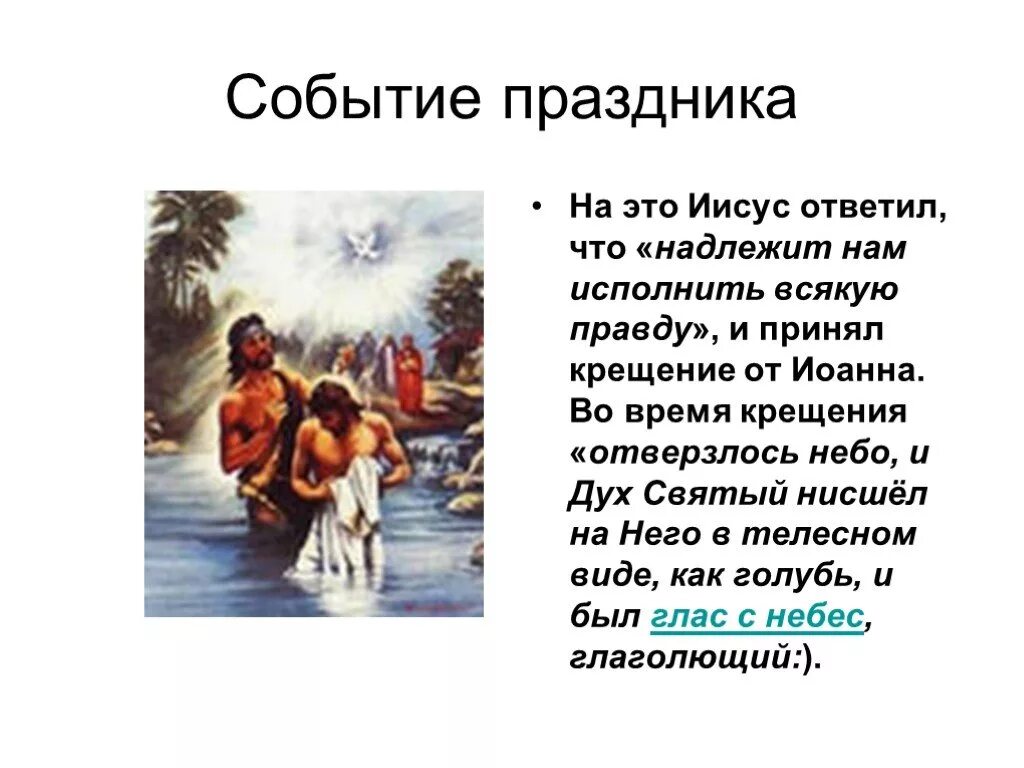 Событие праздника

• На это Иисус ответил, что «надлежит нам исполнить всякую правду», и принял крещение от Иоанна. Во время крещения «отверзлось небо, и Дух Святый нисшёл на Него в телесном виде, как голубь, и был глас с небес, глаголющий:).